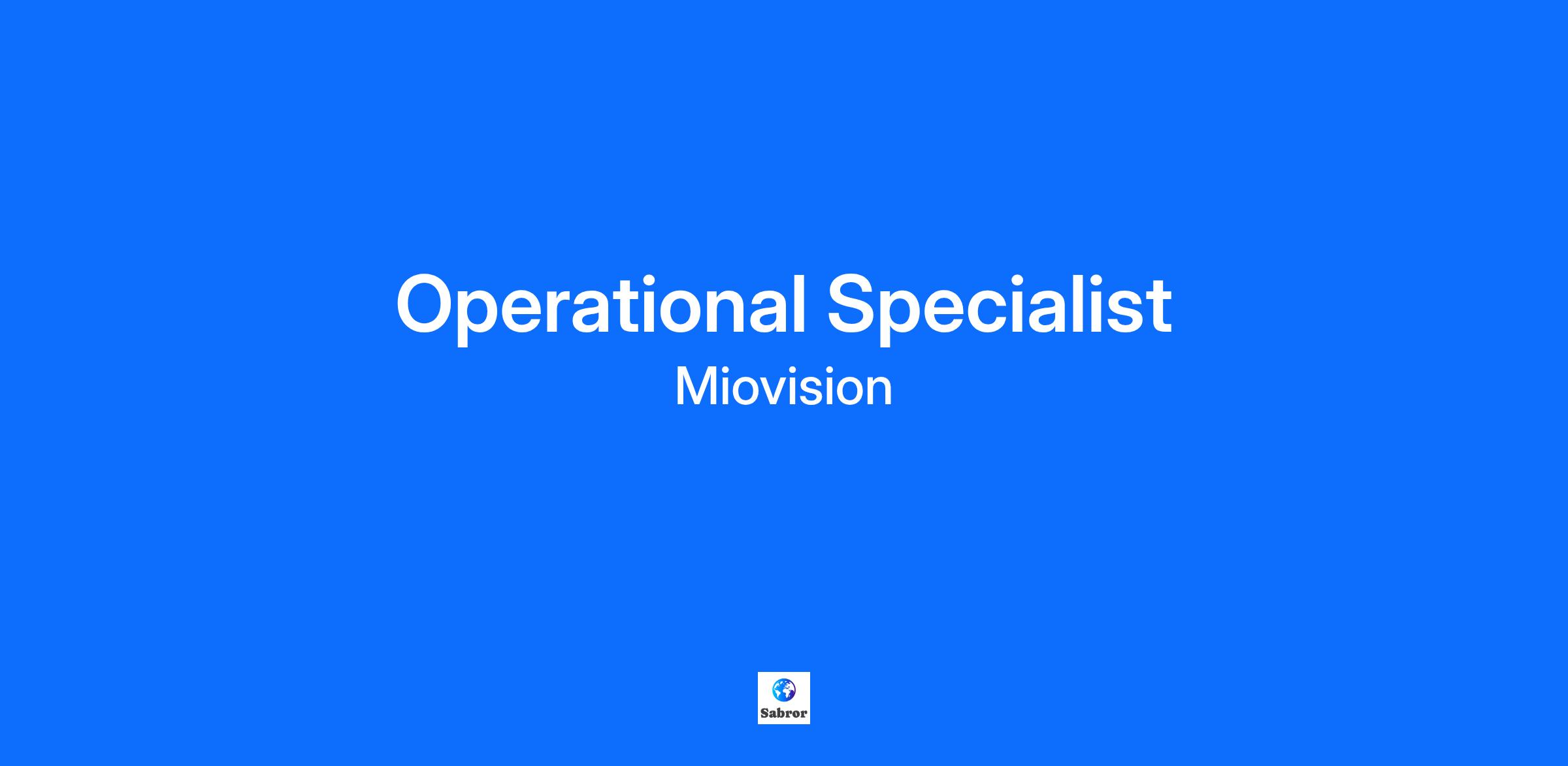 Operational Specialist

Miovision

Sabror